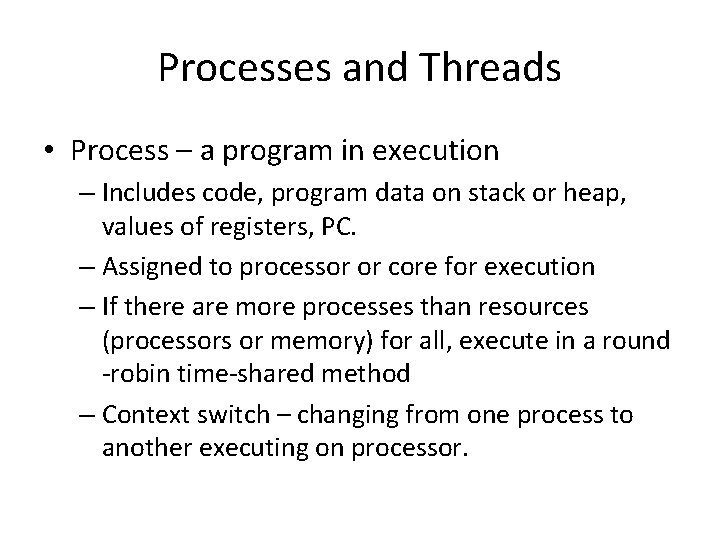 Processes and Threads

• Process – a program in execution

– Includes code, program data on stack or heap, values of registers, PC.

– Assigned to processor or core for execution

– If there are more processes than resources (processors or memory) for all, execute in a round -robin time-shared method

– Context switch – changing from one process to another executing on processor.